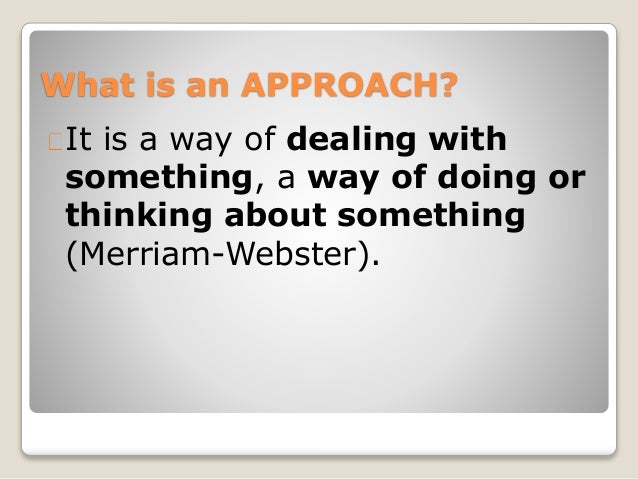 What is an APPROACH?

It is a way of dealing with something, a way of doing or thinking about something (Merriam-Webster).